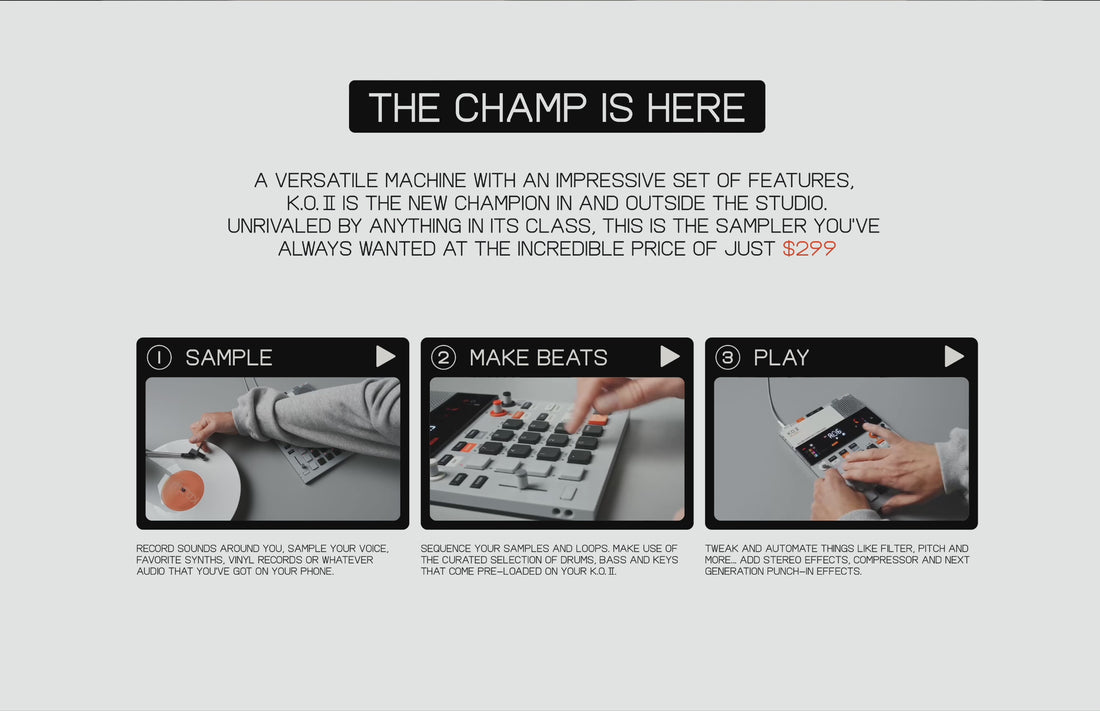 THE CHAMP IS HERE

A VERSATILE MACHINE WITH AN IMPRESSIVE SET OF FEATURES, K.O. II IS THE NEW CHAMPION IN AND OUTSIDE THE STUDIO. UNRIVALED BY ANYTHING IN ITS CLASS, THIS IS THE SAMPLER YOU'VE ALWAYS WANTED AT THE INCREDIBLE PRICE OF JUST $299

1 SAMPLE

RECORD SOUNDS AROUND YOU, SAMPLE YOUR VOICE, FAVORITE SYNTHS, VINYL RECORDS OR WHATEVER AUDIO THAT YOU'VE GOT ON YOUR PHONE.

2 MAKE BEATS

SEQUENCE YOUR SAMPLES AND LOOPS. MAKE USE OF THE CURATED SELECTION OF DRUMS, BASS AND KEYS THAT COME PRE-LOADED ON YOUR K.O. II.

3 PLAY

TWEAK AND AUTOMATE THINGS LIKE FILTER, PITCH AND MORE... ADD STEREO EFFECTS, COMPRESSOR AND NEXT GENERATION PUNCH-IN EFFECTS.